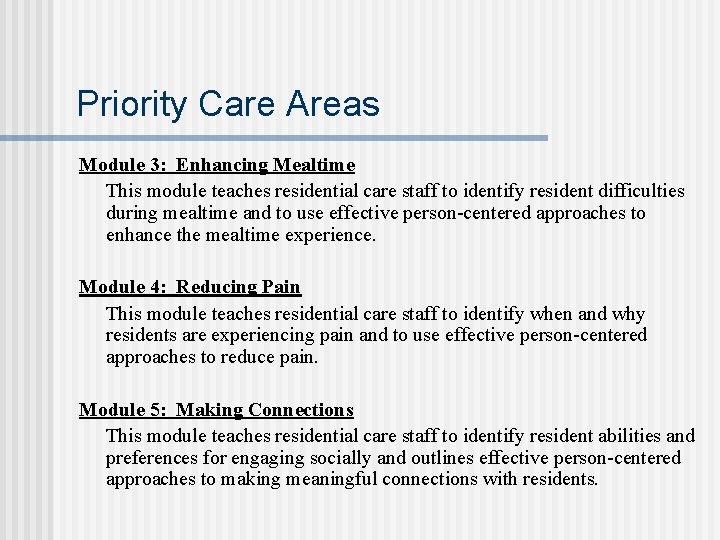 Priority Care Areas

Module 3: Enhancing Mealtime

This module teaches residential care staff to identify resident difficulties during mealtime and to use effective person-centered approaches to enhance the mealtime experience.

Module 4: Reducing Pain

This module teaches residential care staff to identify when and why residents are experiencing pain and to use effective person-centered approaches to reduce pain.

Module 5: Making Connections

This module teaches residential care staff to identify resident abilities and preferences for engaging socially and outlines effective person-centered approaches to making meaningful connections with residents.